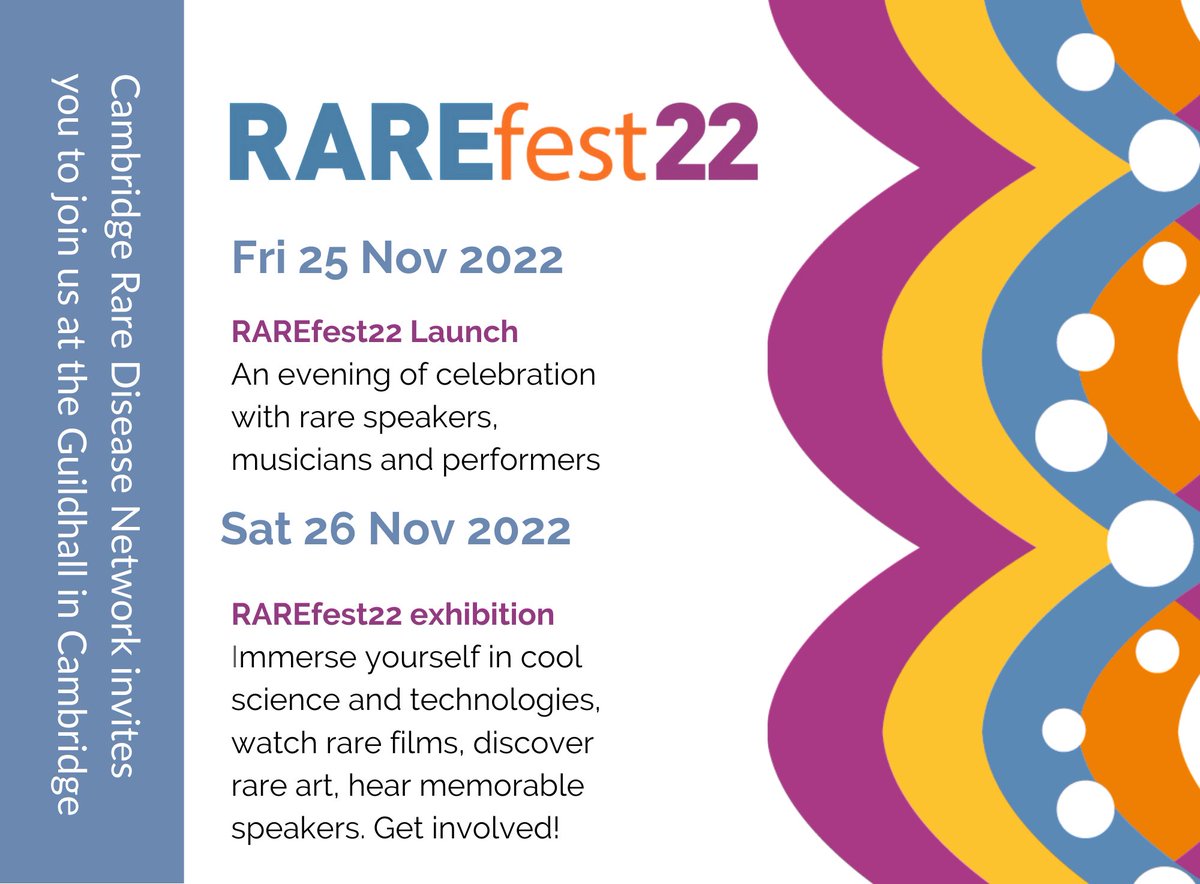 Cambridge Rare Disease Network invites you to join us at the Guildhall in Cambridge

RAREfest22

Fri 25 Nov 2022

RAREfest22 Launch
An evening of celebration with rare speakers, musicians and performers

Sat 26 Nov 2022

RAREfest22 exhibition
Immerse yourself in cool science and technologies, watch rare films, discover rare art, hear memorable speakers. Get involved!